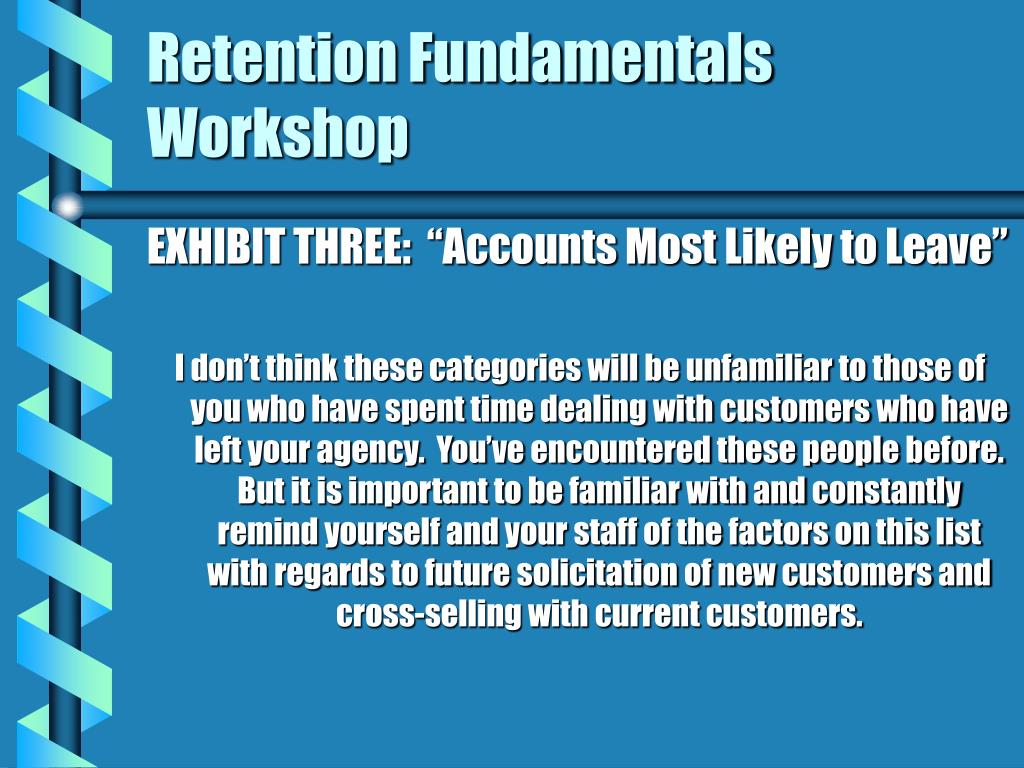 Retention Fundamentals Workshop

EXHIBIT THREE: “Accounts Most Likely to Leave”

I don’t think these categories will be unfamiliar to those of you who have spent time dealing with customers who have left your agency. You’ve encountered these people before. But it is important to be familiar with and constantly remind yourself and your staff of the factors on this list with regards to future solicitation of new customers and cross-selling with current customers.